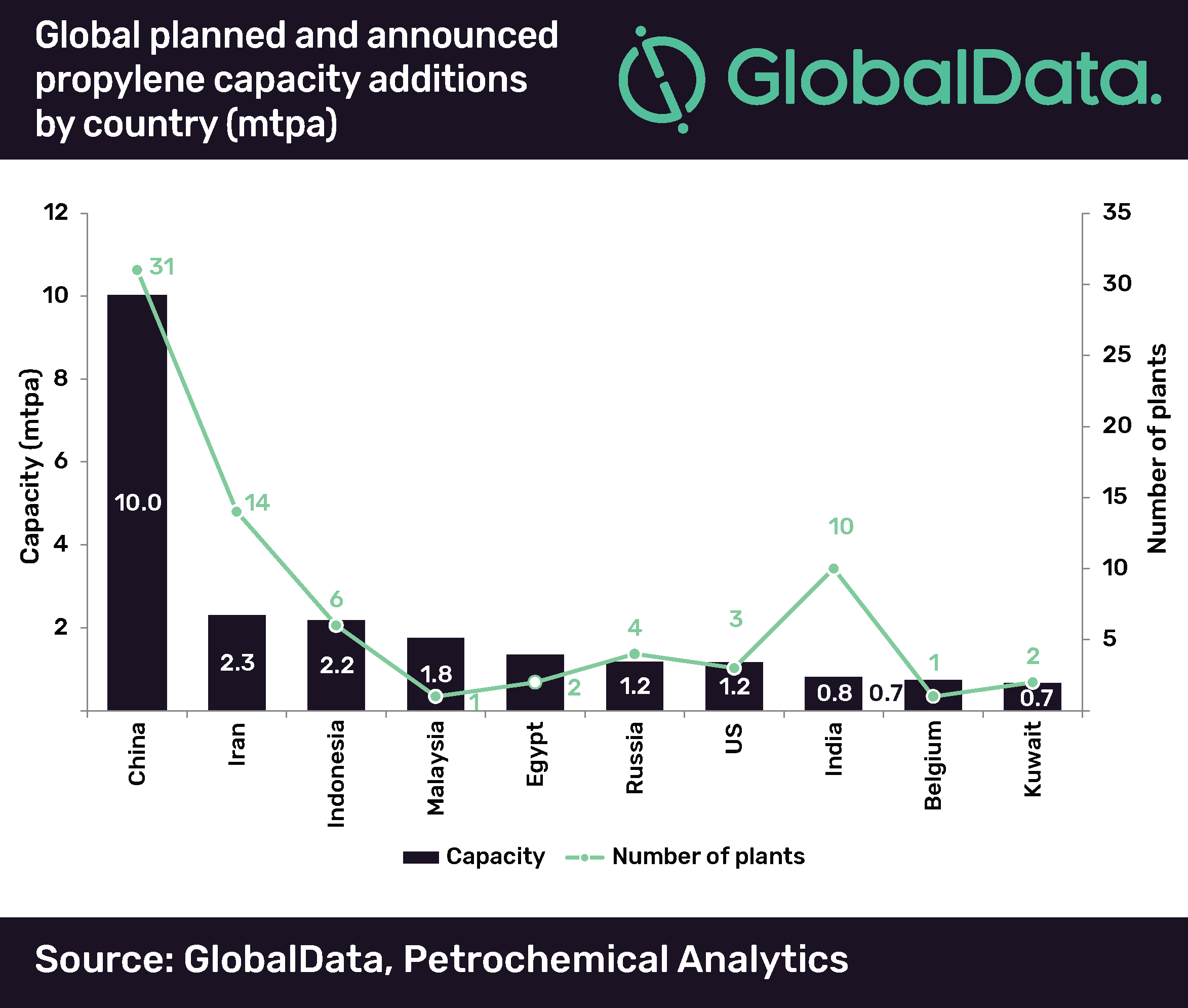 Global planned and announced propylene capacity additions by country (mtpa)

GlobalData.

Capacity (mtpa)

12
10
8
6
4
2

Number of plants

35
30
25
20
15
10
5

31
14
6
1
2
4
3
10
1
2

10.0
2.3
2.2
1.8
1.2
1.2
0.8
0.7
0.7

China
Iran
Indonesia
Malaysia
Egypt
Russia
US
India
Belgium
Kuwait

Capacity
Number of plants

Source: GlobalData, Petrochemical Analytics